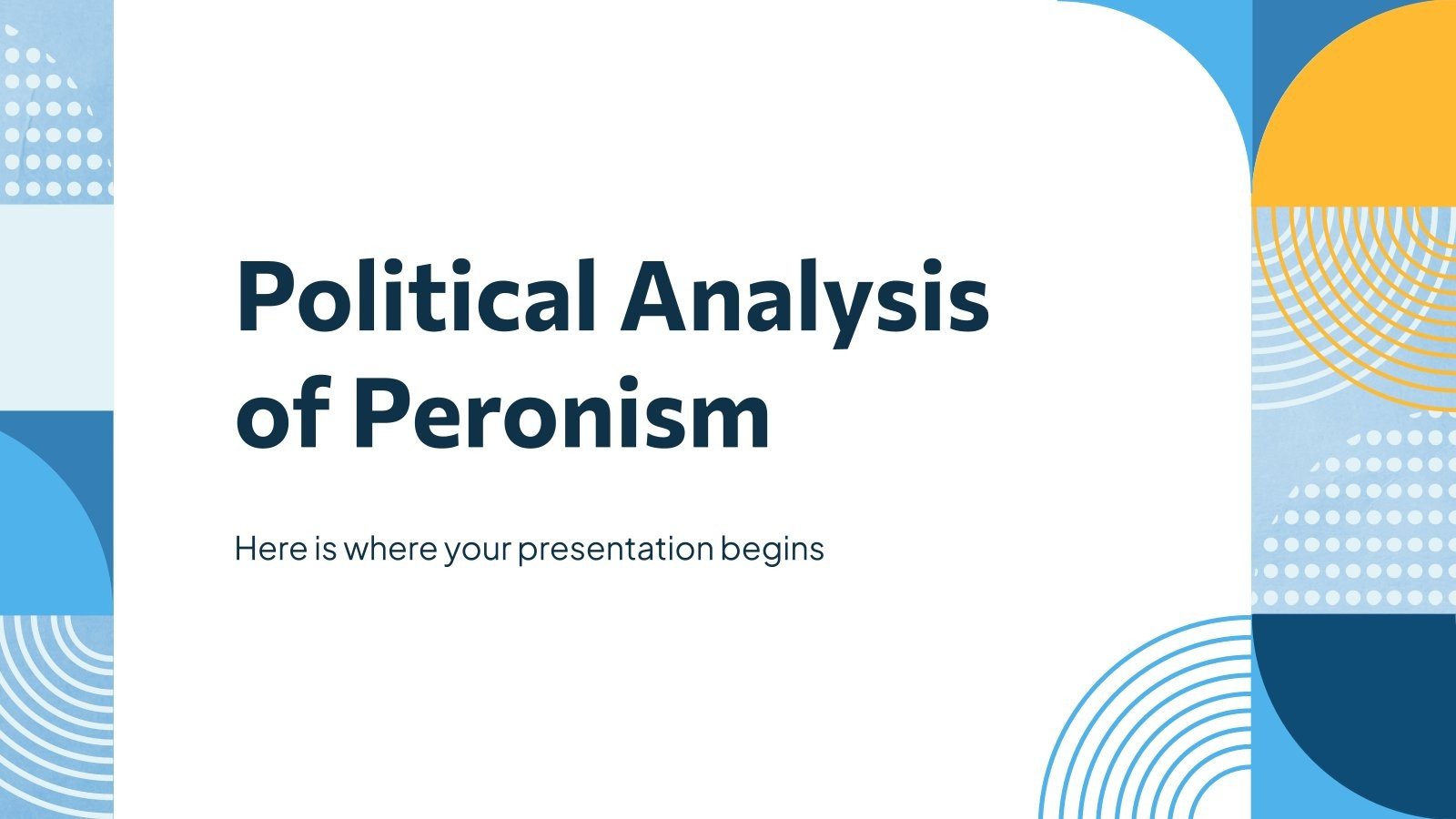 Political Analysis of Peronism

Here is where your presentation begins